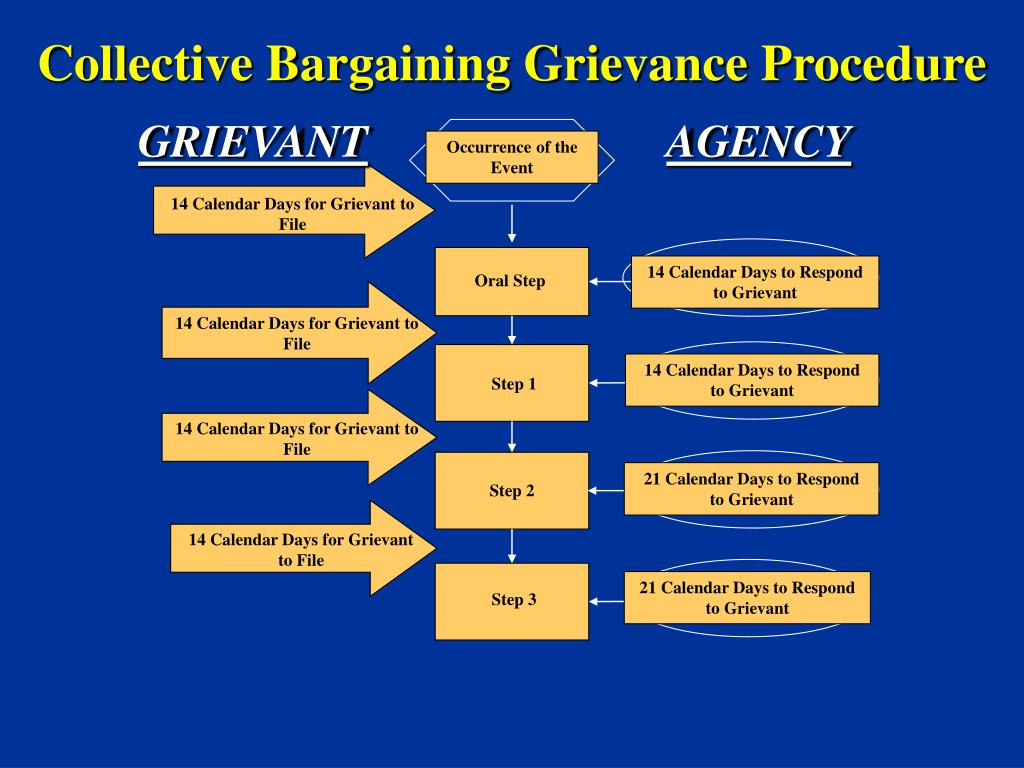 Collective Bargaining Grievance Procedure

GRIEVANT

Occurrence of the Event

AGENCY

14 Calendar Days for Grievant to File

Oral Step

14 Calendar Days to Respond to Grievant

14 Calendar Days for Grievant to File

Step 1

14 Calendar Days to Respond to Grievant

14 Calendar Days for Grievant to File

Step 2

21 Calendar Days to Respond to Grievant

14 Calendar Days for Grievant to File

Step 3

21 Calendar Days to Respond to Grievant